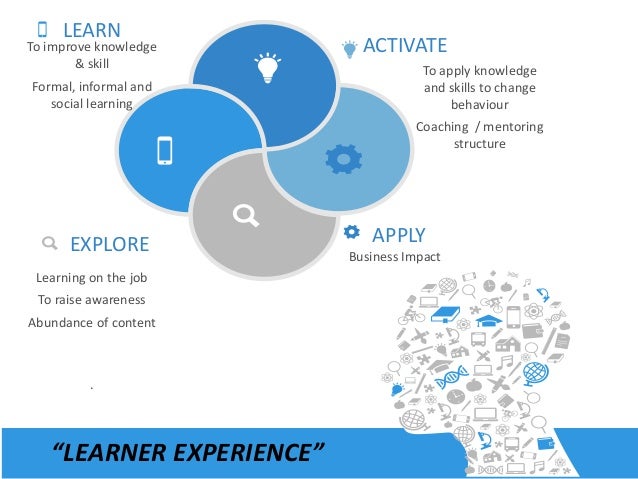 LEARN
To improve knowledge & skill
Formal, informal and social learning

ACTIVATE
To apply knowledge and skills to change behaviour
Coaching / mentoring structure

EXPLORE
Learning on the job
To raise awareness
Abundance of content

APPLY
Business Impact

"LEARNER EXPERIENCE"